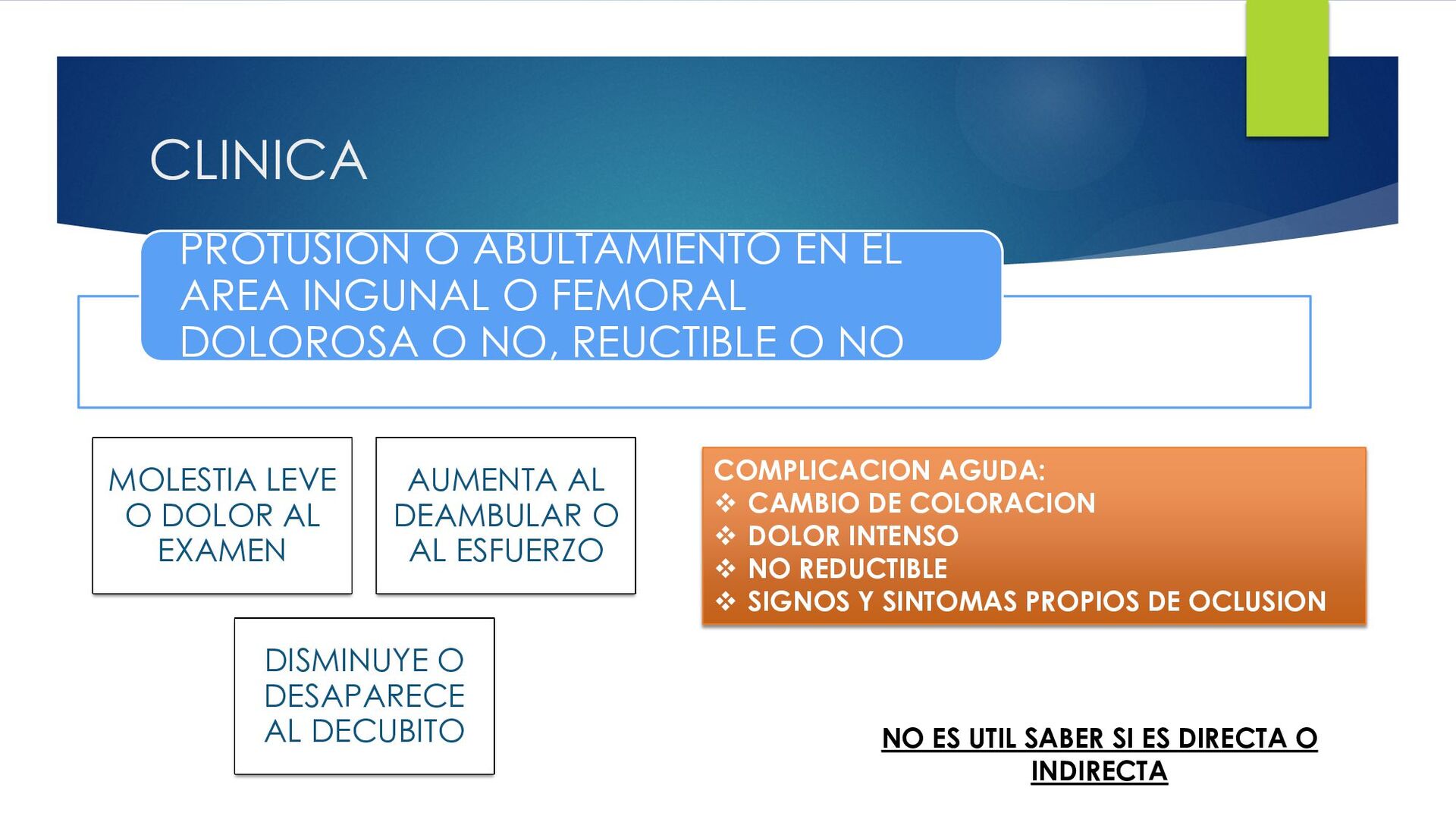 CLINICA

PROTUSION O ABULTAMIENTO EN EL AREA INGUNAL O FEMORAL DOLOROSA O NO, REUCTIBLE O NO

MOLESTIA LEVE O DOLOR AL EXAMEN

AUMENTA AL DEAMBULAR O AL ESFUERZO

DISMINUYE O DESAPARECE AL DECUBITO

COMPLICACION AGUDA:
❖ CAMBIO DE COLORACION
❖ DOLOR INTENSO
❖ NO REDUCTIBLE
❖ SIGNOS Y SINTOMAS PROPIOS DE OCLUSION

NO ES UTIL SABER SI ES DIRECTA O INDIRECTA